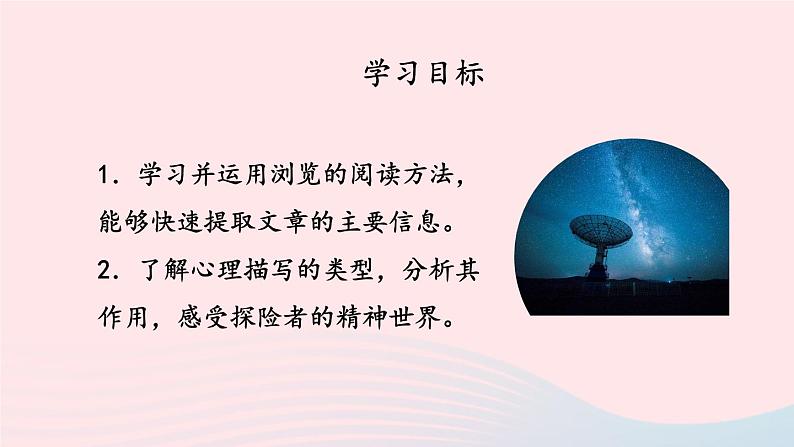 学习目标

1. 学习并运用浏览的阅读方法，能够快速提取文章的主要信息。

2. 了解心理描写的类型，分析其作用，感受探险者的精神世界。